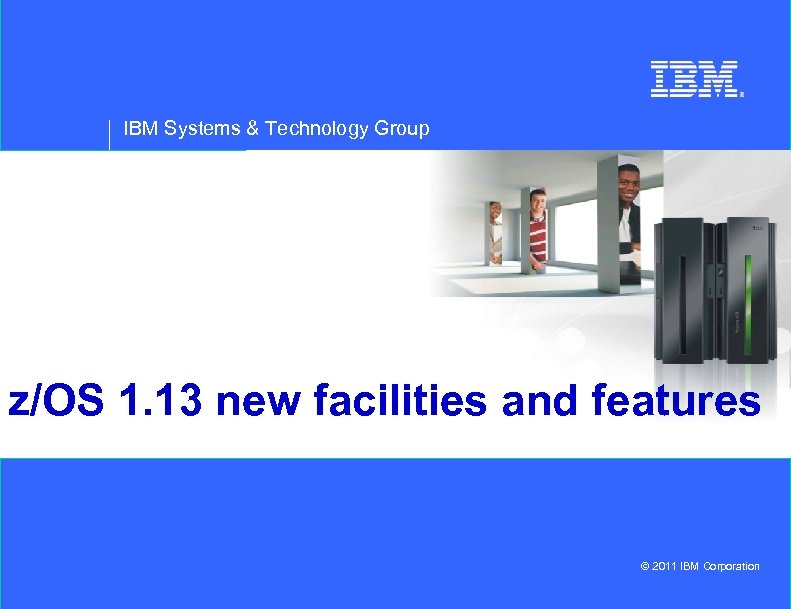 IBM

IBM Systems & Technology Group

z/OS 1.13 new facilities and features

© 2011 IBM Corporation